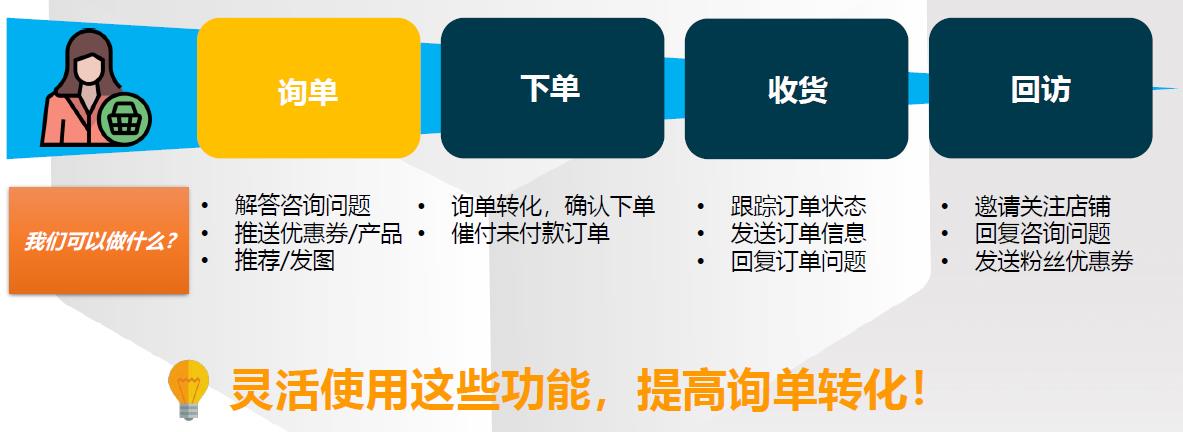 询单

下单

收货

回访

我们可以做什么？

• 解答咨询问题
• 推送优惠券/产品
• 推荐/发图

• 询单转化，确认下单
• 催付未付款订单

• 跟踪订单状态
• 发送订单信息
• 回复订单问题

• 邀请关注店铺
• 回复咨询问题
• 发送粉丝优惠券

灵活使用这些功能，提高询单转化！